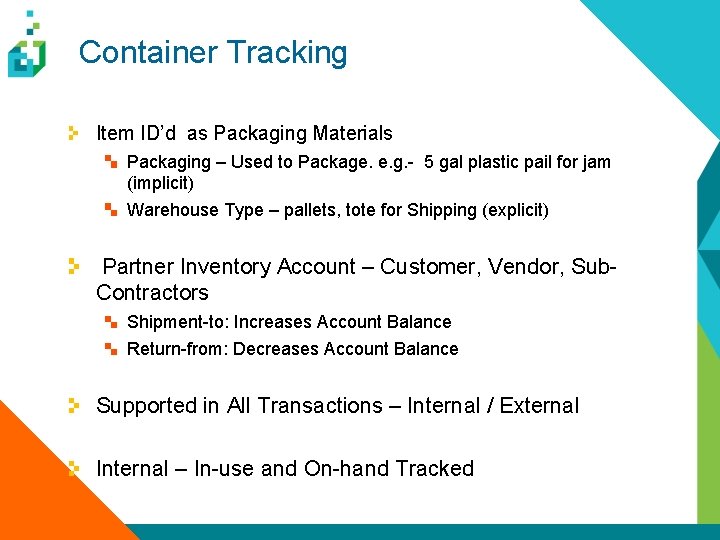 Container Tracking

Item ID'd as Packaging Materials

Packaging – Used to Package. e.g.- 5 gal plastic pail for jam (implicit)

Warehouse Type – pallets, tote for Shipping (explicit)

Partner Inventory Account – Customer, Vendor, Sub-Contractors

Shipment-to: Increases Account Balance

Return-from: Decreases Account Balance

Supported in All Transactions – Internal / External

Internal – In-use and On-hand Tracked